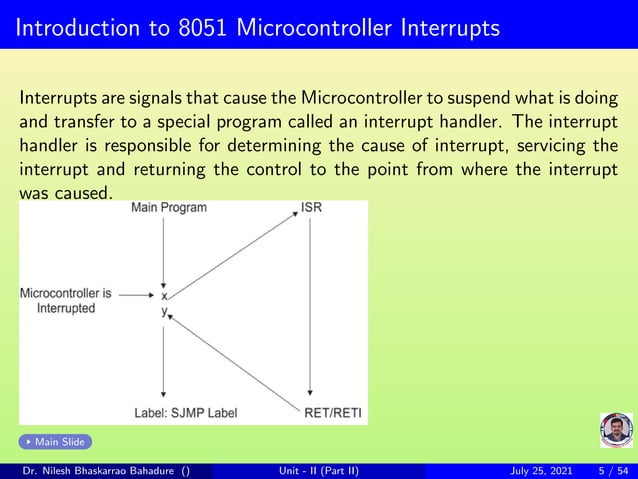 Introduction to 8051 Microcontroller Interrupts

Interrupts are signals that cause the Microcontroller to suspend what is doing and transfer to a special program called an interrupt handler. The interrupt handler is responsible for determining the cause of interrupt, servicing the interrupt and returning the control to the point from where the interrupt was caused.

Main Program

ISR

Microcontroller is Interrupted

x

y

Label: SJMP Label

RET/RETI

Main Slide

Dr. Nilesh Bhaskarrao Bahadure () Unit - II (Part II) July 25, 2021 5 / 54